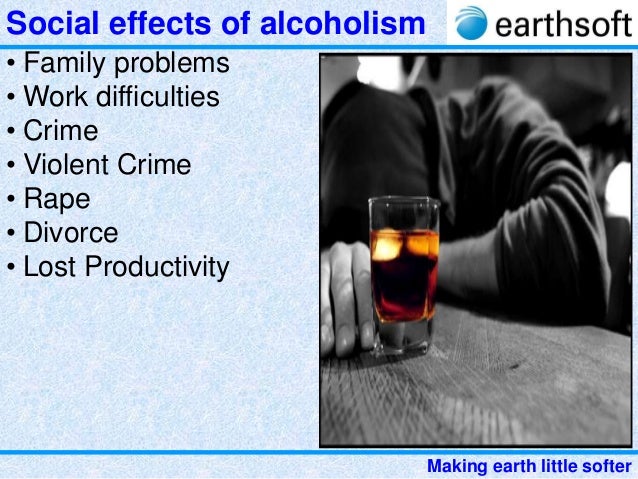 Social effects of alcoholism

earthsoft

• Family problems
• Work difficulties
• Crime
• Violent Crime
• Rape
• Divorce
• Lost Productivity

Making earth little softer